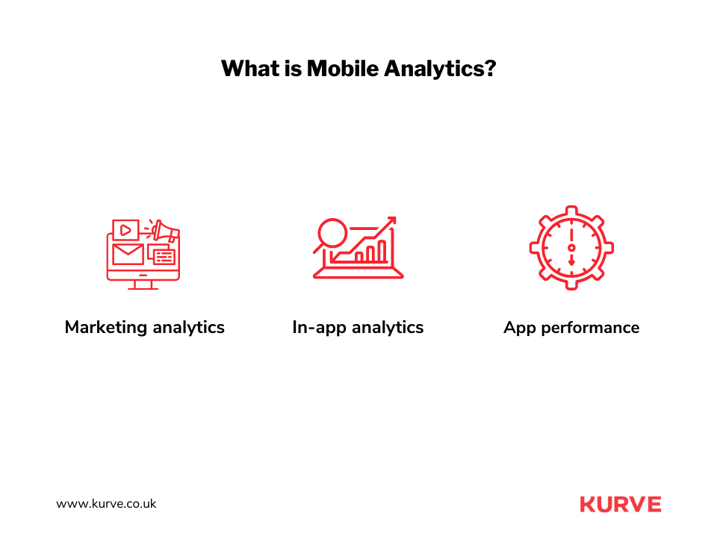 What is Mobile Analytics?

Marketing analytics

In-app analytics

App performance

www.kurve.co.uk

KURVE